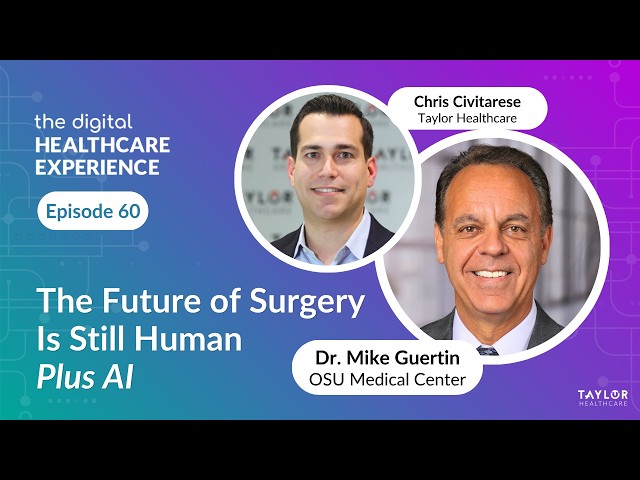 the digital
HEALTHCARE
EXPERIENCE

Episode 60

The Future of Surgery Is Still Human
Plus AI

Chris Civitarese
Taylor Healthcare

Dr. Mike Guertin
OSU Medical Center

TAYLOR
HEALTHCARE